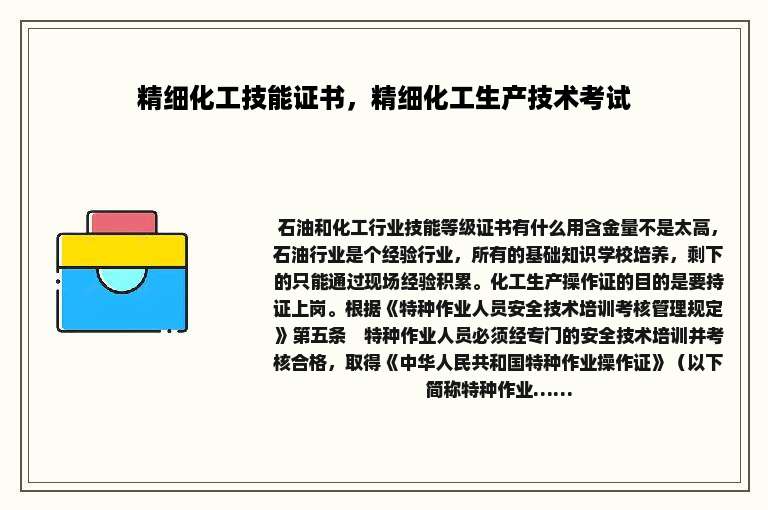 精细化工技能证书，精细化工生产技术考试

石油和化工行业技能等级证书有什么用含金量不是太高，石油行业是个经验行业，所有的基础知识学校培养，剩下的只能通过现场经验积累。化工生产操作证的目的是要持证上岗。根据《特种作业人员安全技术培训考核管理规定》第五条　特种作业人员必须经专门的安全技术培训并考核合格，取得《中华人民共和国特种作业操作证》（以下简称特种作业......